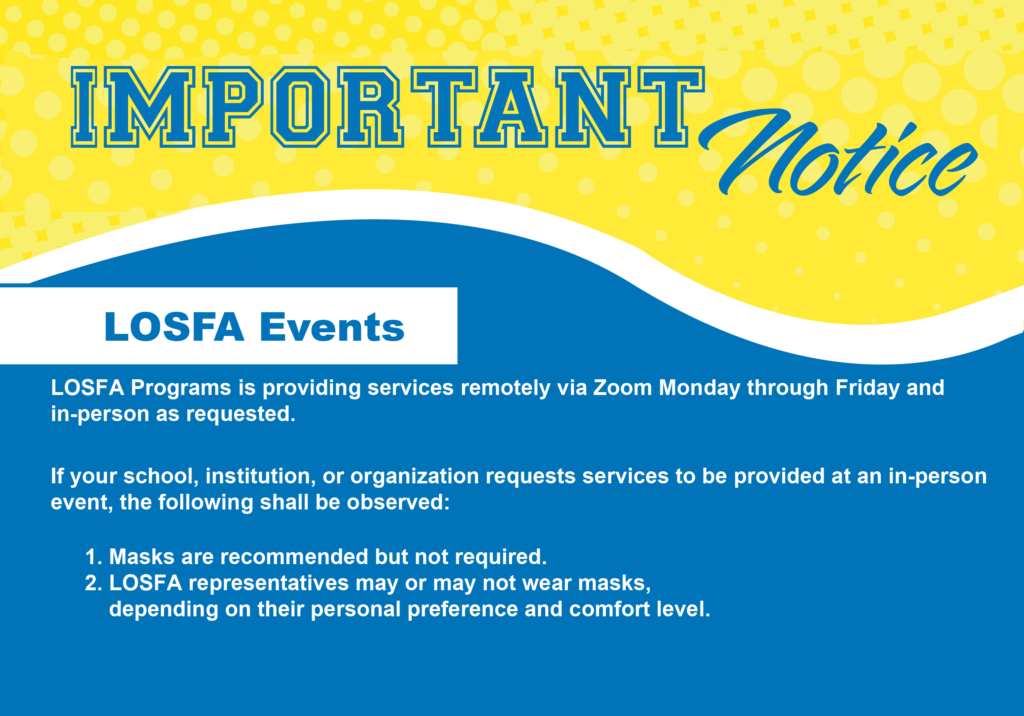 IMPORTANT Notice

LOSFA Events

LOSFA Programs is providing services remotely via Zoom Monday through Friday and in-person as requested.

If your school, institution, or organization requests services to be provided at an in-person event, the following shall be observed:

1. Masks are recommended but not required.
2. LOSFA representatives may or may not wear masks, depending on their personal preference and comfort level.